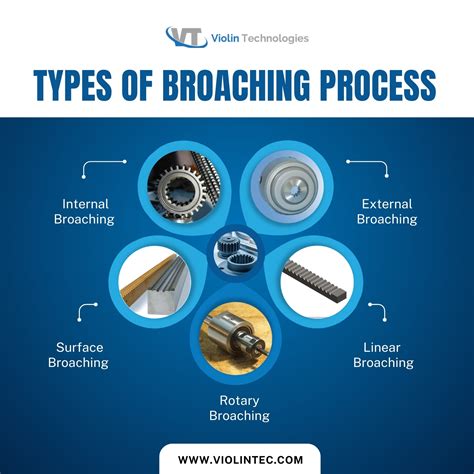 VT Violin Technologies

TYPES OF BROACHING PROCESS

Internal Broaching

External Broaching

Surface Broaching

Linear Broaching

Rotary Broaching

WWW.VIOLINTEC.COM